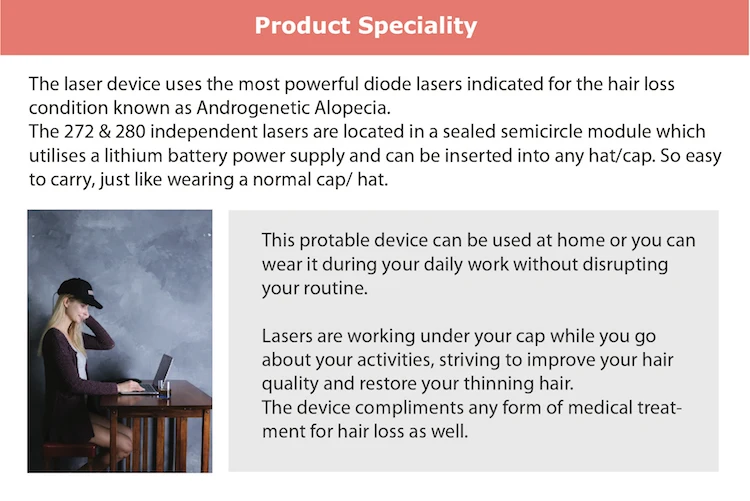 Product Speciality

The laser device uses the most powerful diode lasers indicated for the hair loss condition known as Androgenetic Alopecia.
The 272 & 280 independent lasers are located in a sealed semicircle module which utilises a lithium battery power supply and can be inserted into any hat/cap. So easy to carry, just like wearing a normal cap/ hat.

This protable device can be used at home or you can wear it during your daily work without disrupting your routine.

Lasers are working under your cap while you go about your activities, striving to improve your hair quality and restore your thinning hair.
The device compliments any form of medical treatment for hair loss as well.